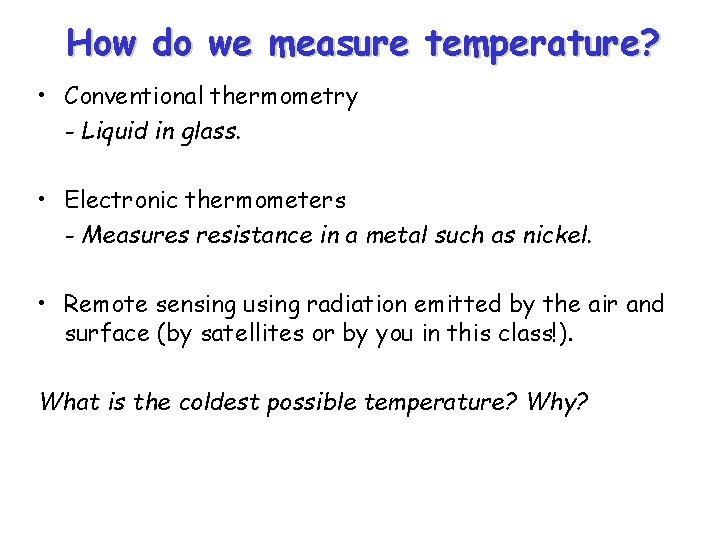 How do we measure temperature?

• Conventional thermometry
- Liquid in glass.

• Electronic thermometers
- Measures resistance in a metal such as nickel.

• Remote sensing using radiation emitted by the air and surface (by satellites or by you in this class!).

What is the coldest possible temperature? Why?